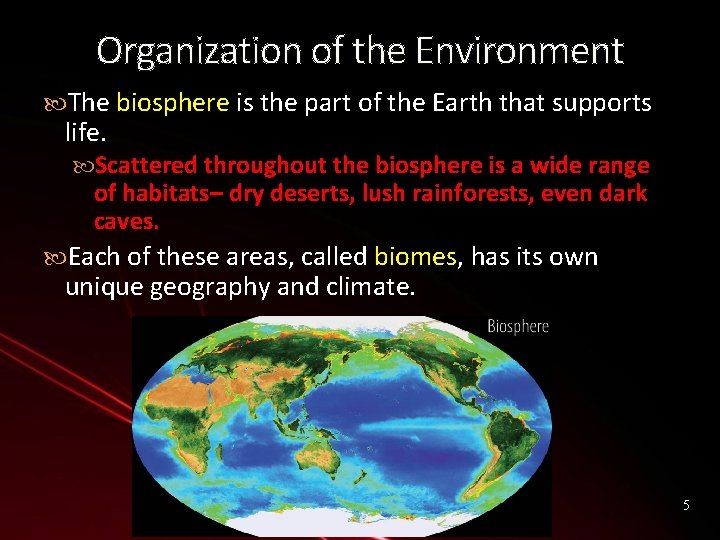 Organization of the Environment

The biosphere is the part of the Earth that supports life.

Scattered throughout the biosphere is a wide range of habitats– dry deserts, lush rainforests, even dark caves.

Each of these areas, called biomes, has its own unique geography and climate.

Biosphere

5